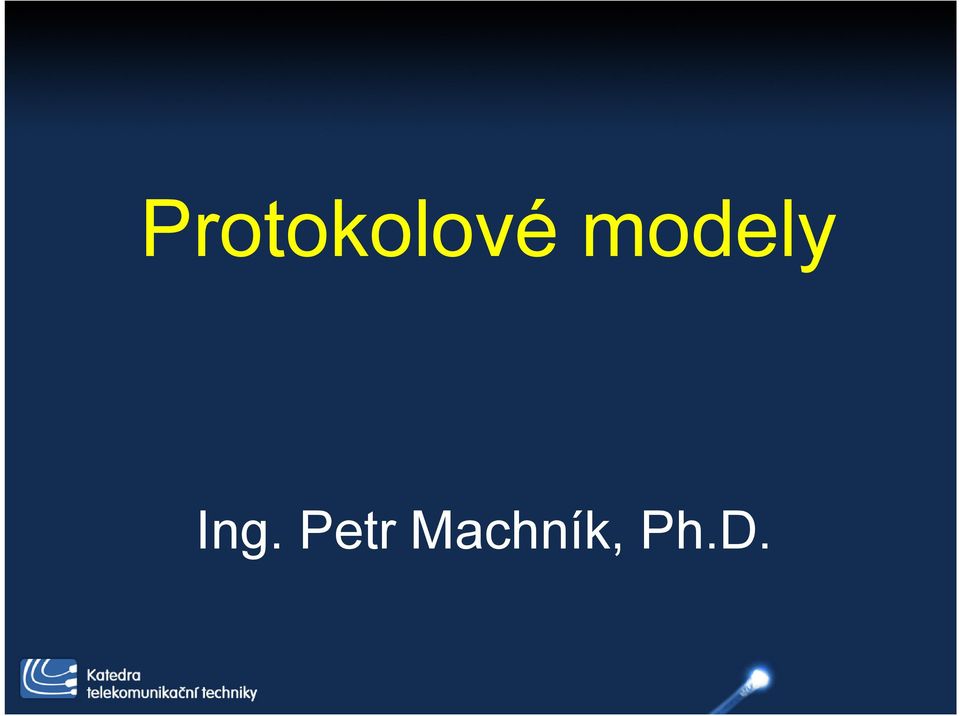 Protokolové modely

Ing. Petr Machník, Ph.D.

Katedra telekomunikační techniky